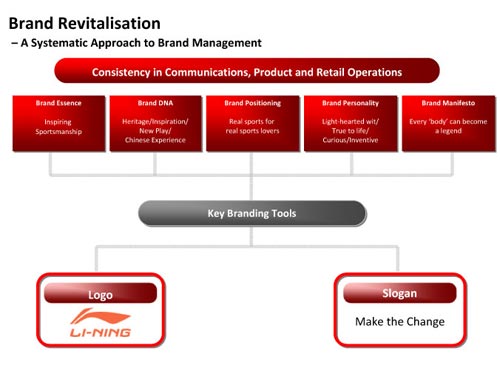 Brand Revitalisation
– A Systematic Approach to Brand Management

Consistency in Communications, Product and Retail Operations

Brand Essence
Inspiring Sportsmanship

Brand DNA
Heritage/Inspiration/ New Play/ Chinese Experience

Brand Positioning
Real sports for real sports lovers

Brand Personality
Light-hearted wit/ True to life/ Curious/Inventive

Brand Manifesto
Every 'body' can become a legend

Key Branding Tools

Logo
LI-NING

Slogan
Make the Change